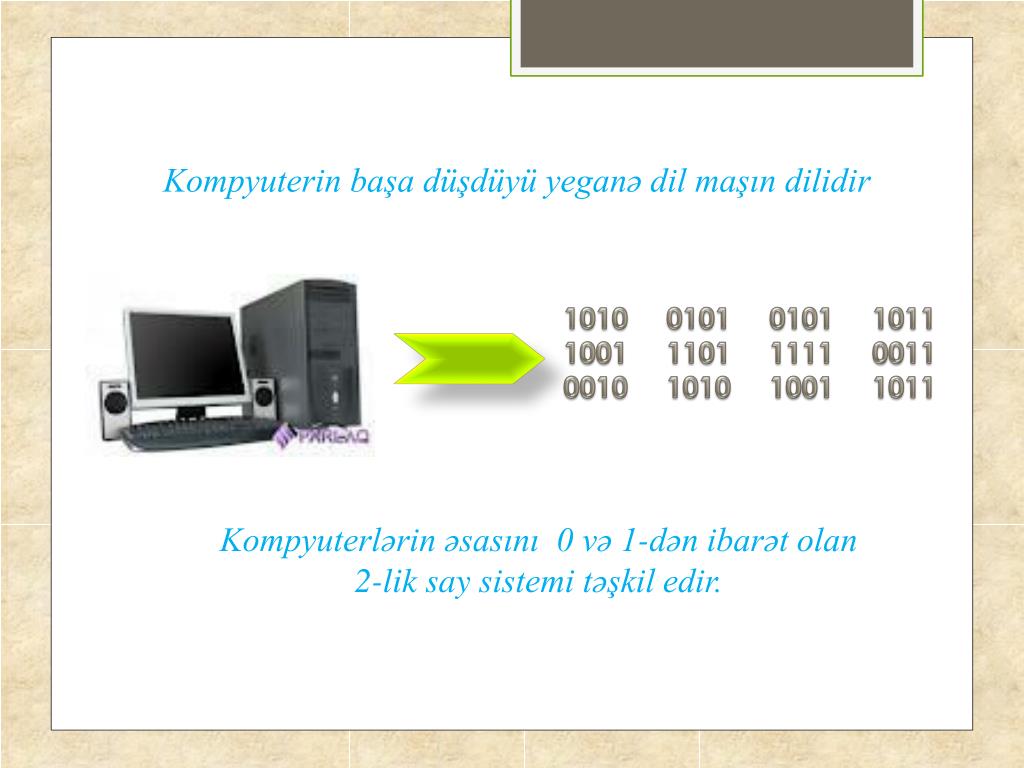 Kompyuterin başa düşdüyü yeganə dil maşın dilidir

PARLAQ

1010 0101 0101 1011
1001 1101 1111 0011
0010 1010 1001 1011

Kompyuterlərin əsasını 0 və 1-dən ibarət olan 2-lik say sistemi təşkil edir.